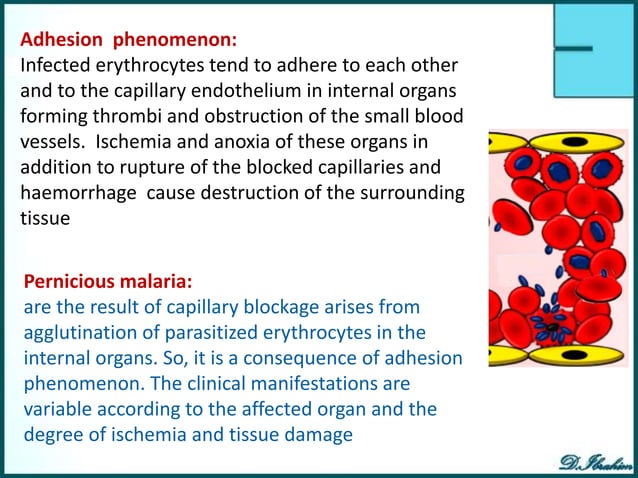 Adhesion phenomenon:
Infected erythrocytes tend to adhere to each other and to the capillary endothelium in internal organs forming thrombi and obstruction of the small blood vessels. Ischemia and anoxia of these organs in addition to rupture of the blocked capillaries and haemorrhage cause destruction of the surrounding tissue

Pernicious malaria:
are the result of capillary blockage arises from agglutination of parasitized erythrocytes in the internal organs. So, it is a consequence of adhesion phenomenon. The clinical manifestations are variable according to the affected organ and the degree of ischemia and tissue damage

D.Ibrahim